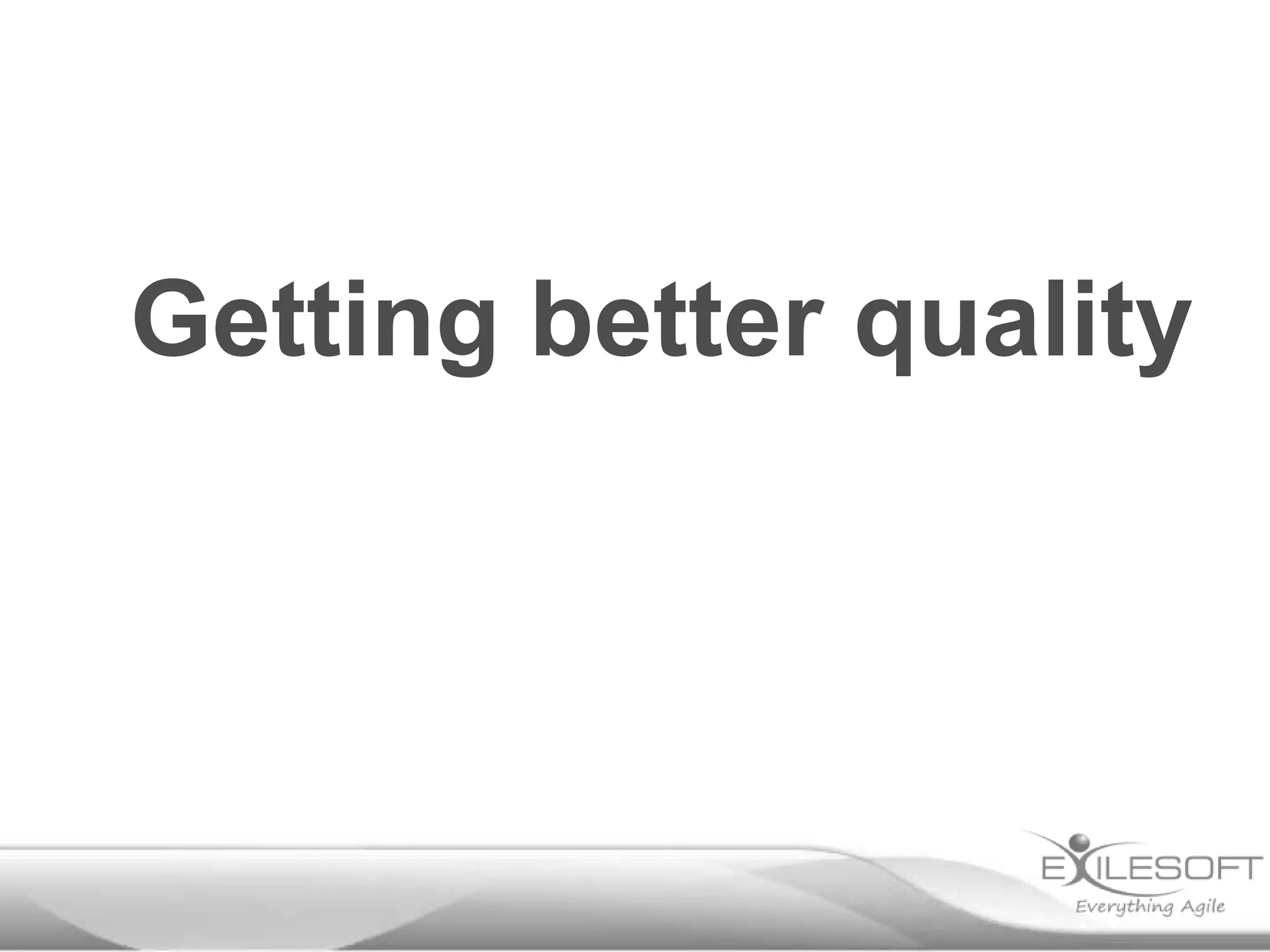 Getting better quality

EXILESOFT
Everything Agile